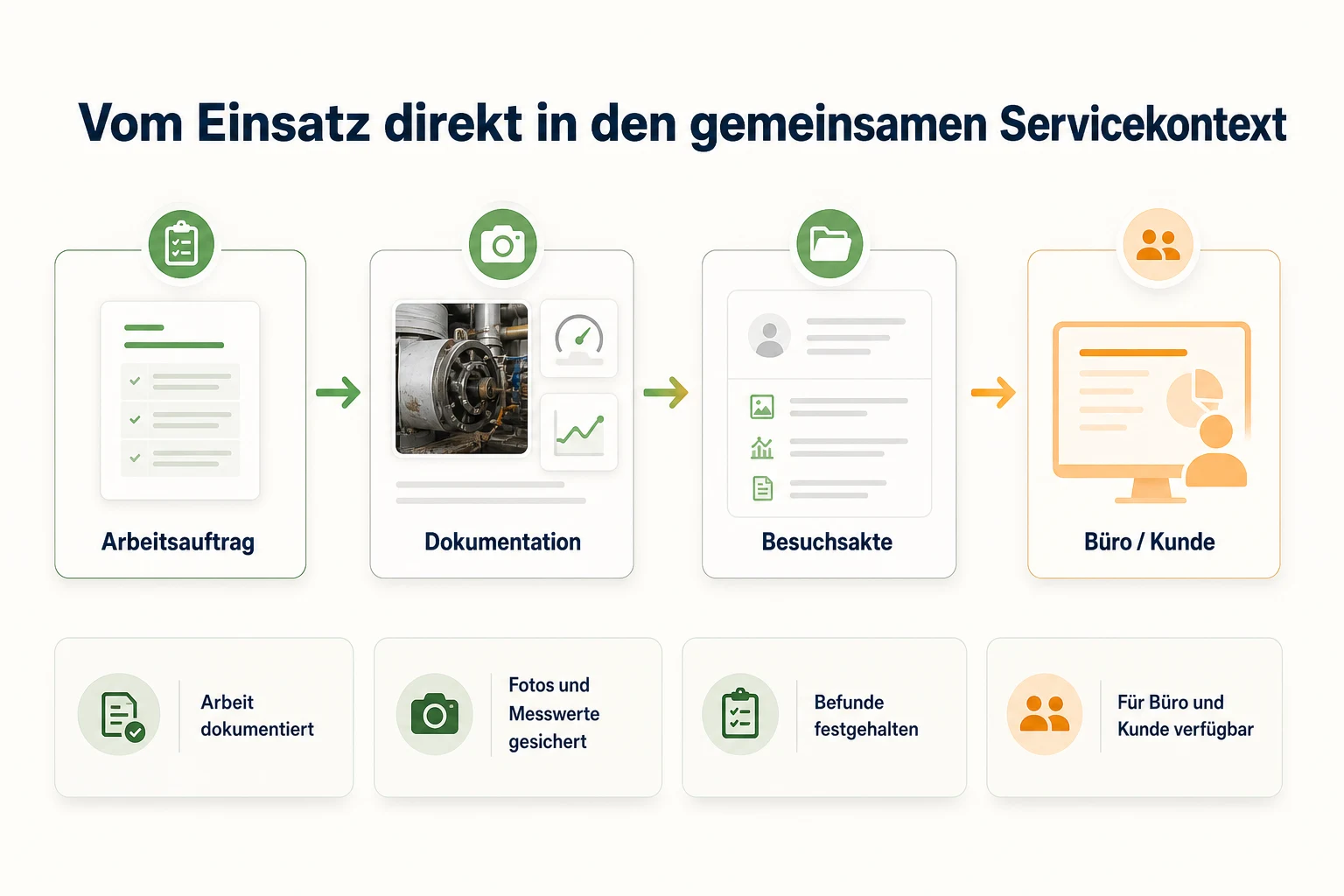 Vom Einsatz direkt in den gemeinsamen Servicekontext

Arbeitsauftrag

Dokumentation

Besuchsakte

Büro / Kunde

Arbeit dokumentiert

Fotos und Messwerte gesichert

Befunde festgehalten

Für Büro und Kunde verfügbar